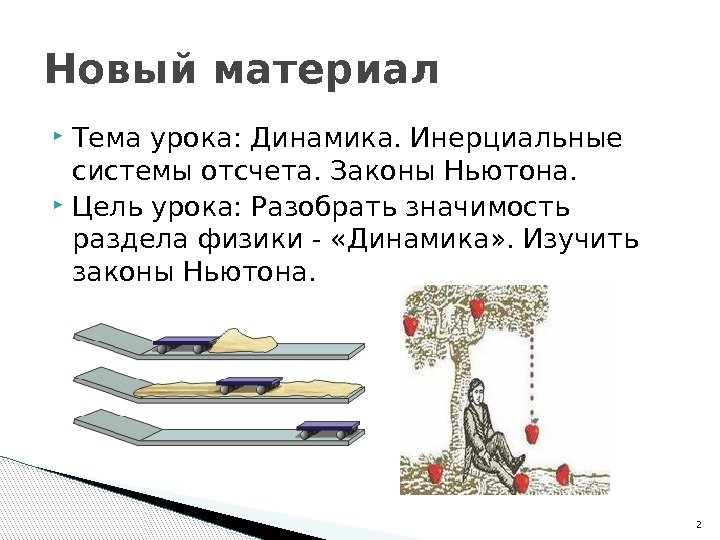 Новый материал

Тема урока: Динамика. Инерциальные системы отсчета. Законы Ньютона.

Цель урока: Разобрать значимость раздела физики - «Динамика». Изучить законы Ньютона.

2